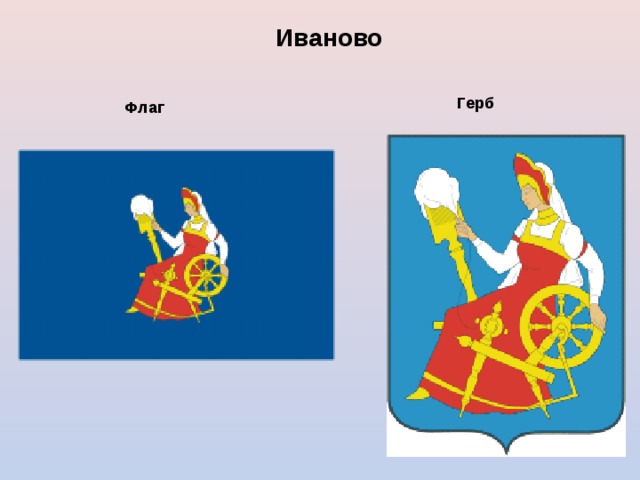 Иваново

Флаг

Герб